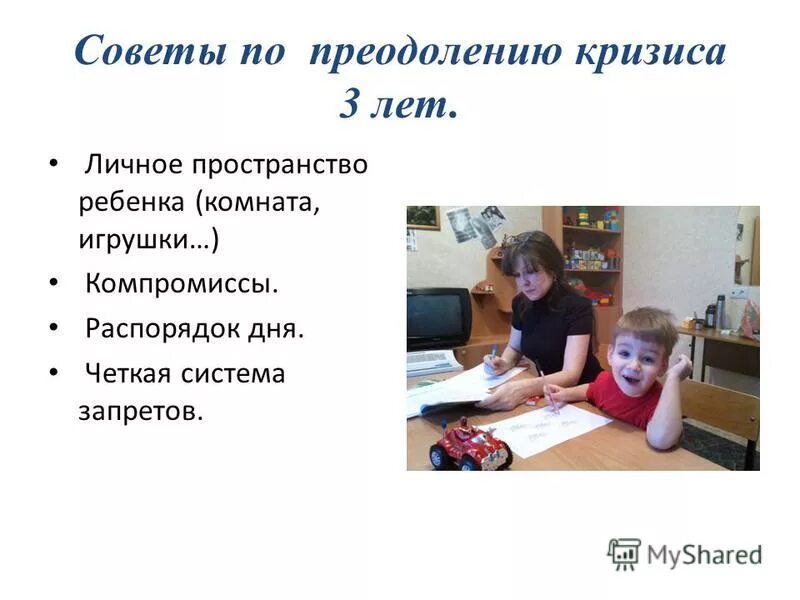 Советы по преодолению кризиса 3 лет.

• Личное пространство ребенка (комната, игрушки…)
• Компромиссы.
• Распорядок дня.
• Четкая система запретов.

MyShared